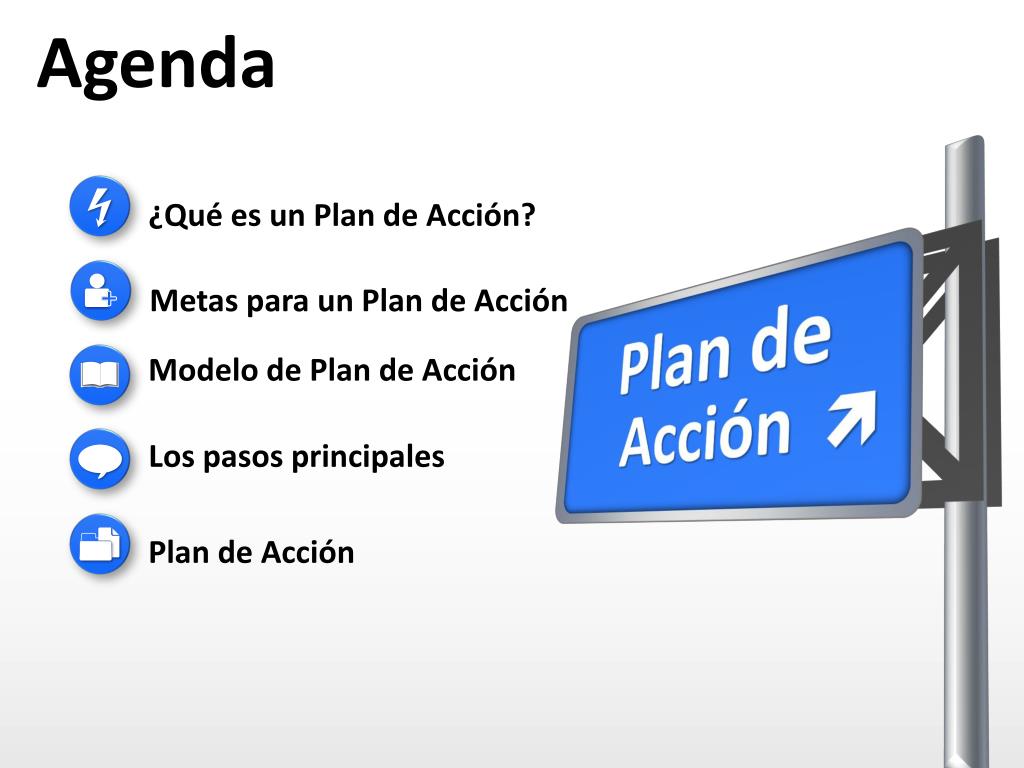 Agenda

¿Qué es un Plan de Acción?

Metas para un Plan de Acción

Modelo de Plan de Acción

Los pasos principales

Plan de Acción

Plan de Acción